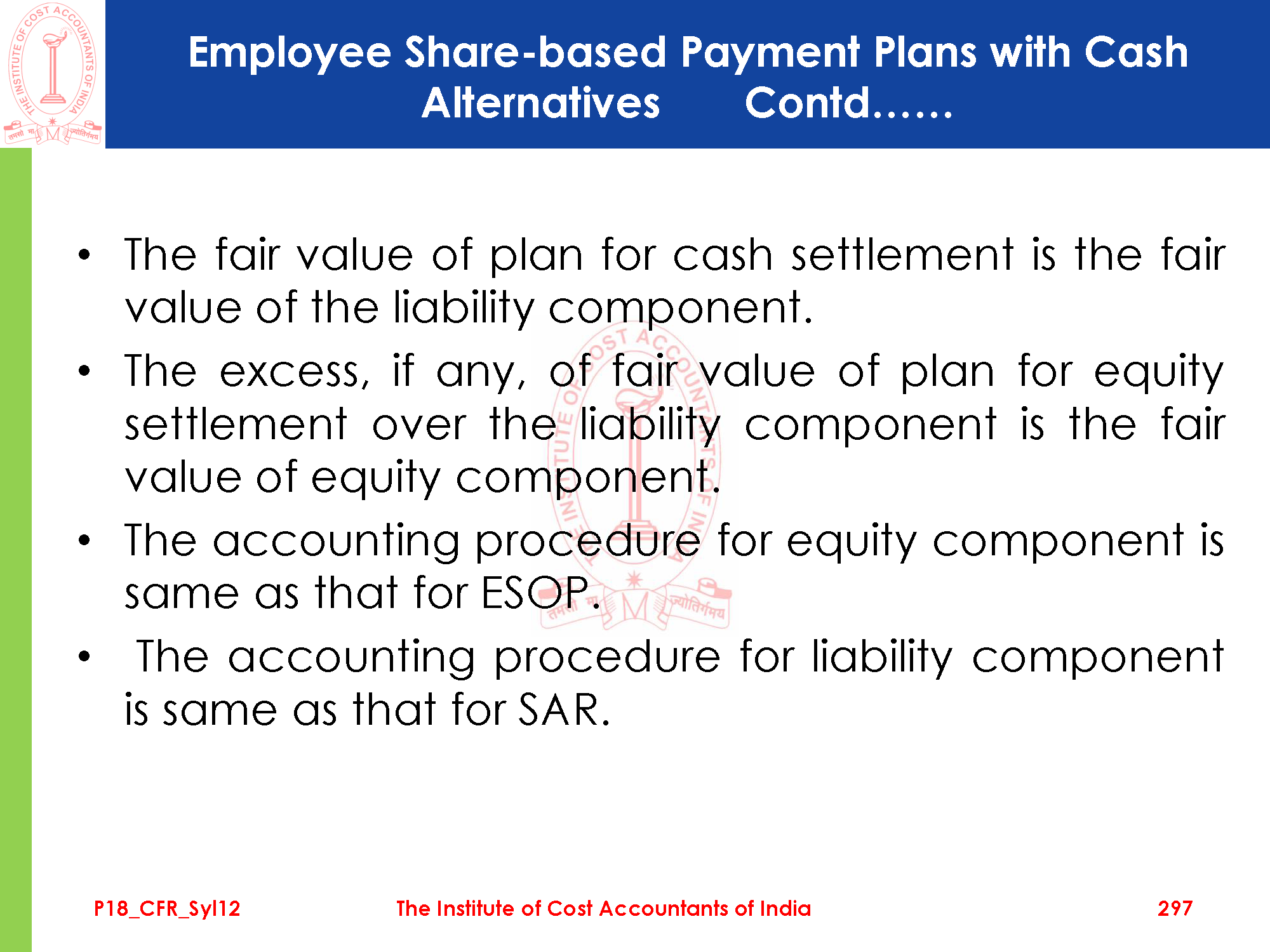 THE INSTITUTE OF COST ACCOUNTANTS OF INDIA
तमसो मा ज्योतिर्गमय

Employee Share-based Payment Plans with Cash Alternatives Contd......

• The fair value of plan for cash settlement is the fair value of the liability component.
• The excess, if any, of fair value of plan for equity settlement over the liability component is the fair value of equity component.
• The accounting procedure for equity component is same as that for ESOP.
• The accounting procedure for liability component is same as that for SAR.

P18_CFR_Syl12 The Institute of Cost Accountants of India 297